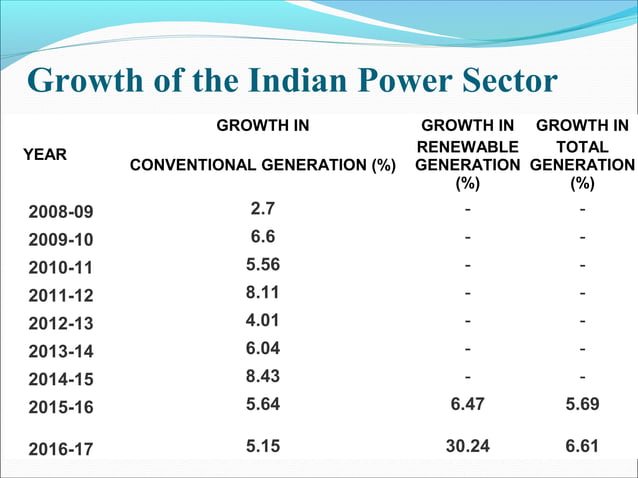 Growth of the Indian Power Sector

| YEAR | GROWTH IN CONVENTIONAL GENERATION (%) | GROWTH IN RENEWABLE GENERATION (%) | GROWTH IN TOTAL GENERATION (%) |
|---|---|---|---|
| 2008-09 | 2.7 | - | - |
| 2009-10 | 6.6 | - | - |
| 2010-11 | 5.56 | - | - |
| 2011-12 | 8.11 | - | - |
| 2012-13 | 4.01 | - | - |
| 2013-14 | 6.04 | - | - |
| 2014-15 | 8.43 | - | - |
| 2015-16 | 5.64 | 6.47 | 5.69 |
| 2016-17 | 5.15 | 30.24 | 6.61 |